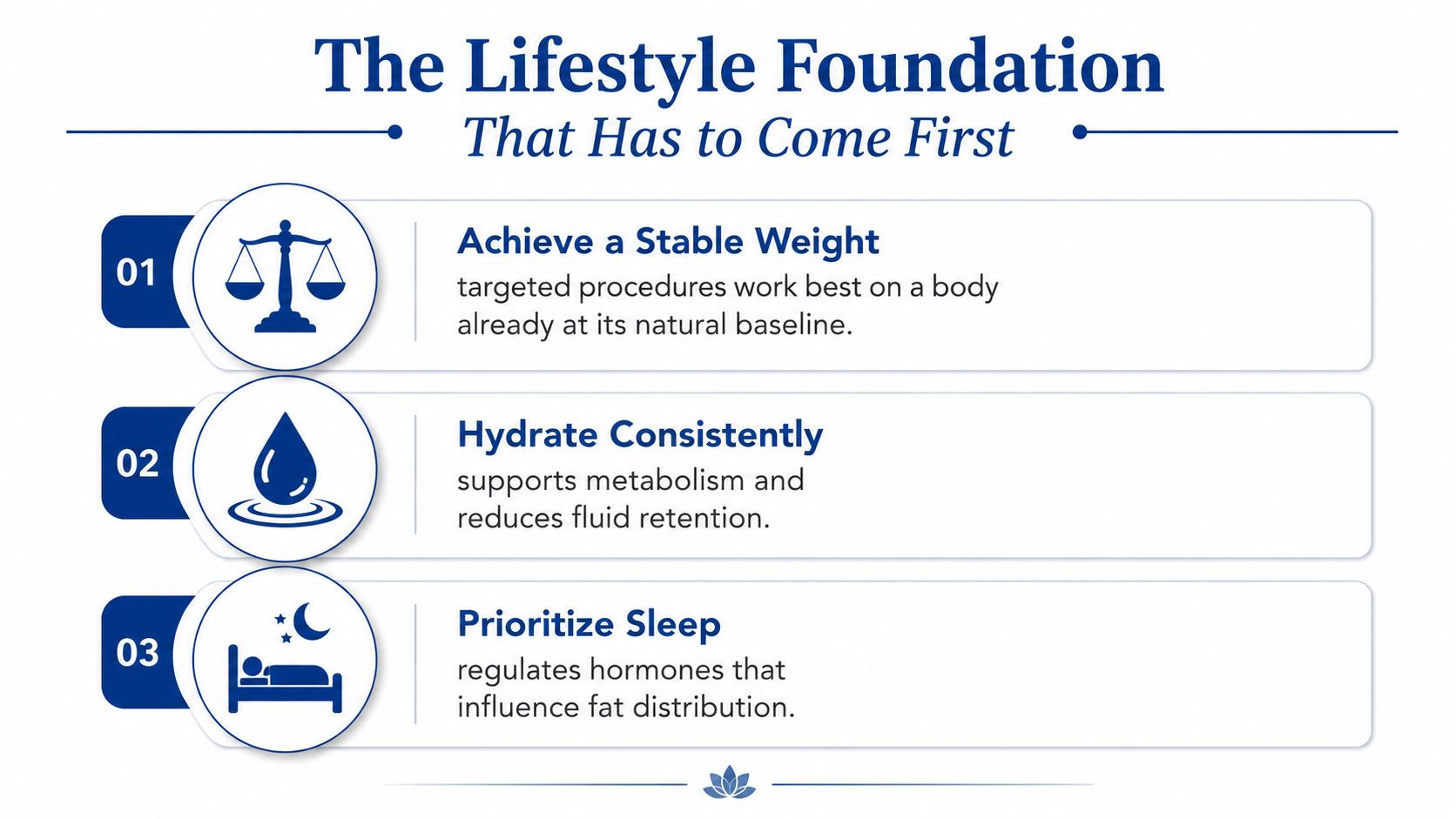 The Lifestyle Foundation
That Has to Come First

01
Achieve a Stable Weight
targeted procedures work best on a body already at its natural baseline.

02
Hydrate Consistently
supports metabolism and reduces fluid retention.

03
Prioritize Sleep
regulates hormones that influence fat distribution.